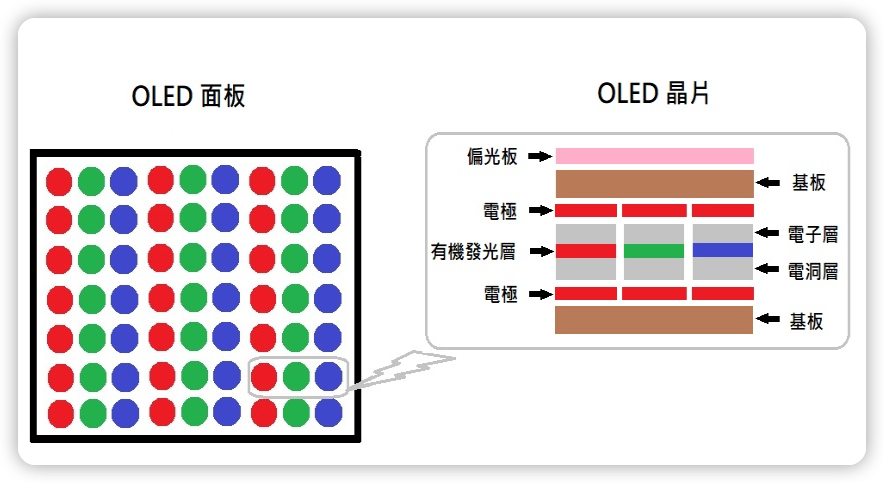 OLED 面板

OLED 晶片

偏光板
基板
電極
電子層
有機發光層
電洞層
電極
基板